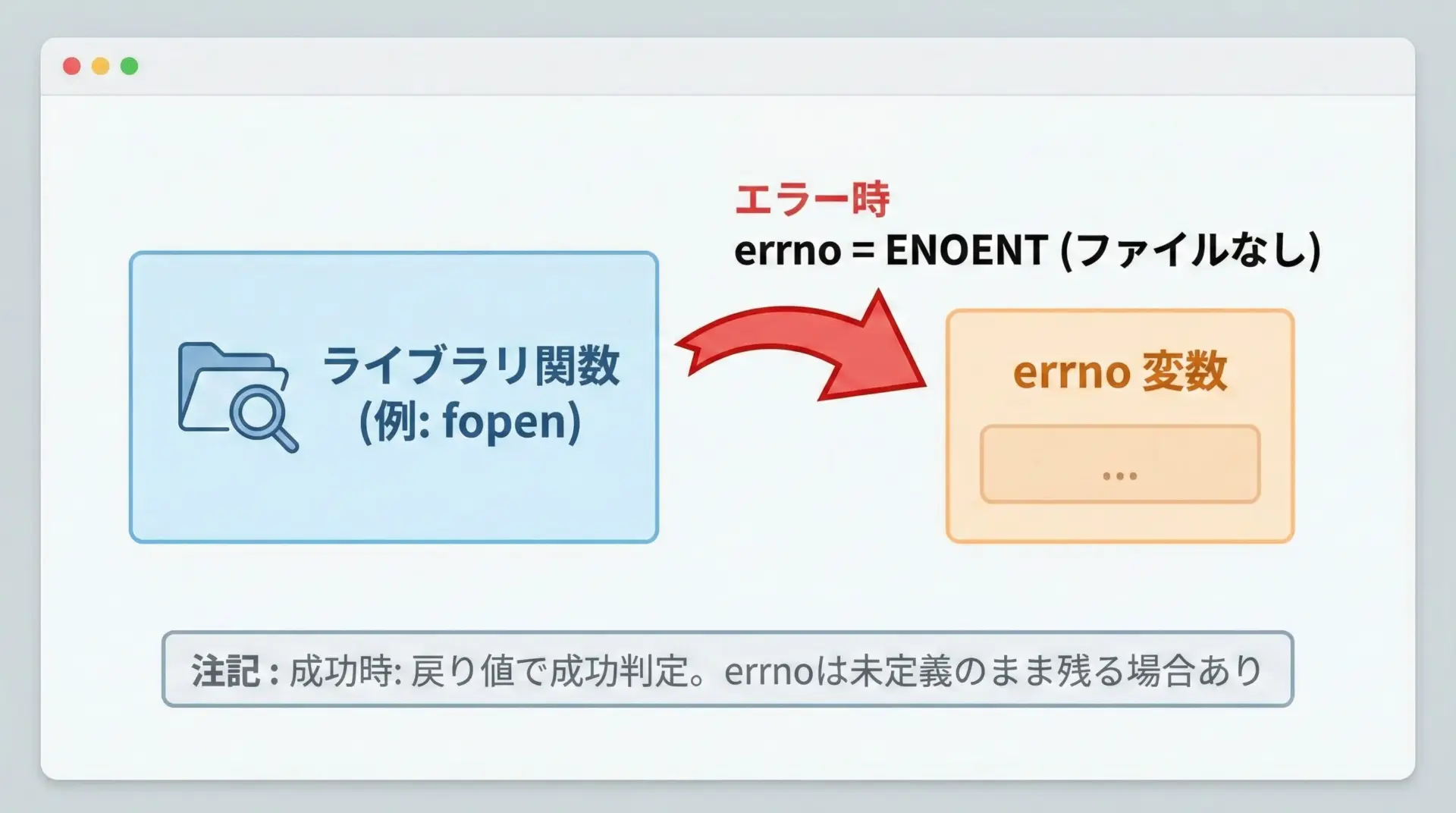 ライブラリ関数
(例: fopen)

エラー時
errno = ENOENT (ファイルなし)

errno 変数

...

注記 : 成功時: 戻り値で成功判定。errnoは未定義のまま残る場合あり